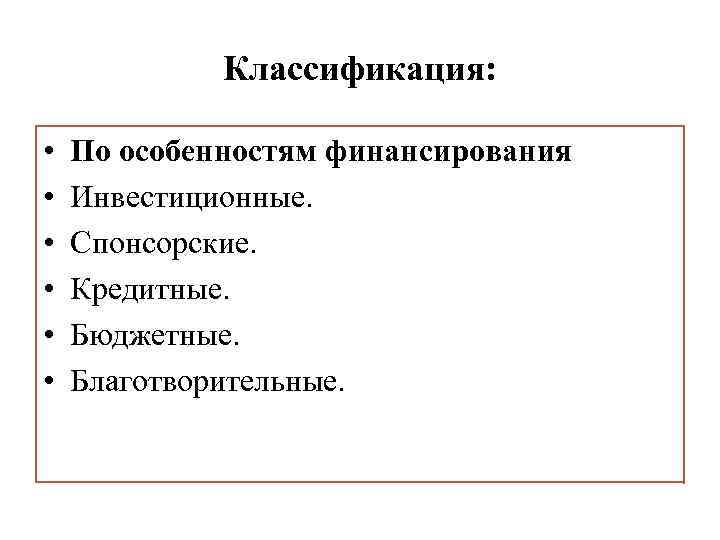 Классификация:

• По особенностям финансирования
• Инвестиционные.
• Спонсорские.
• Кредитные.
• Бюджетные.
• Благотворительные.